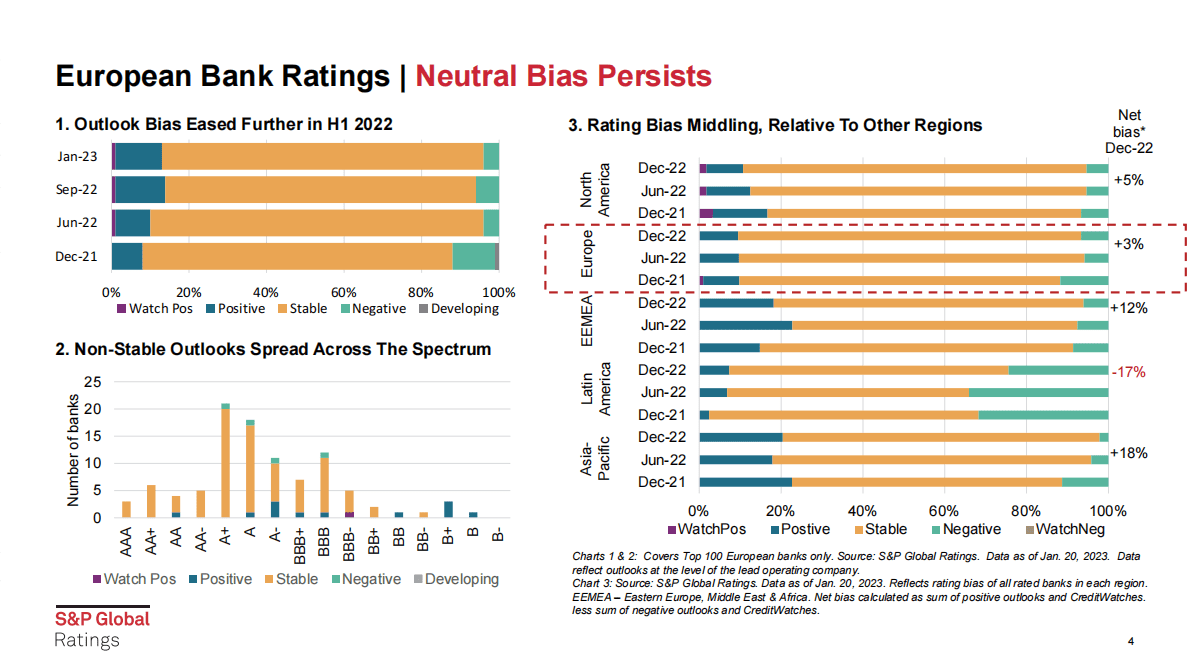 European Bank Ratings | Neutral Bias Persists

1. Outlook Bias Eased Further in H1 2022

Jan-23
Sep-22
Jun-22
Dec-21

0% 20% 40% 60% 80% 100%

Watch Pos Positive Stable Negative Developing

2. Non-Stable Outlooks Spread Across The Spectrum

Number of banks

25
20
15
10
5
0

AAA AA+ AA AA- A+ A A- BBB+ BBB BBB- BB+ BB BB- B+ B B-

Watch Pos Positive Stable Negative Developing

3. Rating Bias Middling, Relative To Other Regions

Net bias* Dec-22

North America
Dec-22
Jun-22
Dec-21
+5%

Europe
Dec-22
Jun-22
Dec-21
+3%

EEMEA
Dec-22
Jun-22
Dec-21
+12%

Latin America
Dec-22
Jun-22
Dec-21
-17%

Asia-Pacific
Dec-22
Jun-22
Dec-21
+18%

0% 20% 40% 60% 80% 100%

WatchPos Postive Stable Negative WatchNeg

Charts 1 & 2: Covers Top 100 European banks only. Source: S&P Global Ratings. Data as of Jan. 20, 2023. Data reflect outlooks at the level of the lead operating company.
Chart 3: Source: S&P Global Ratings. Data as of Jan. 20, 2023. Reflects rating bias of all rated banks in each region. EEMEA – Eastern Europe, Middle East & Africa. Net bias calculated as sum of positive outlooks and CreditWatches. less sum of negative outlooks and CreditWatches.

S&P Global Ratings

4